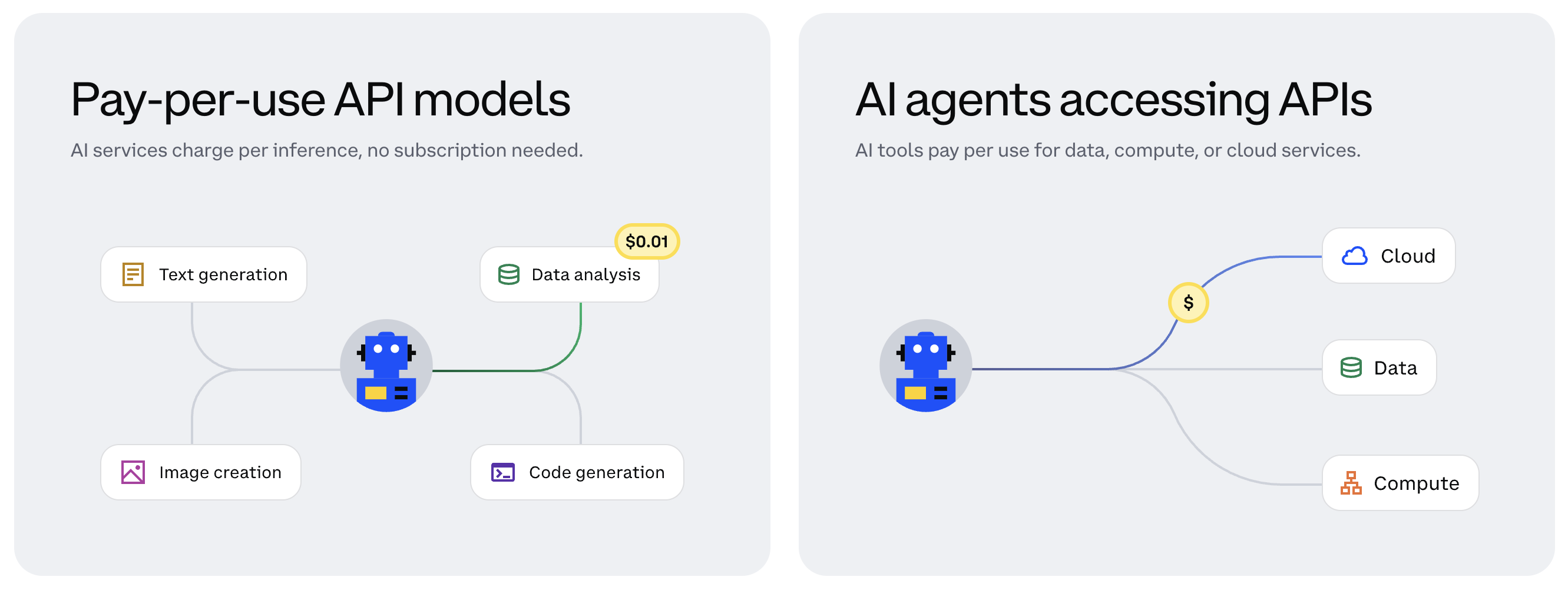 Pay-per-use API models

AI services charge per inference, no subscription needed.

Text generation

$0.01

Data analysis

Image creation

Code generation

AI agents accessing APIs

AI tools pay per use for data, compute, or cloud services.

Cloud

$

Data

Compute